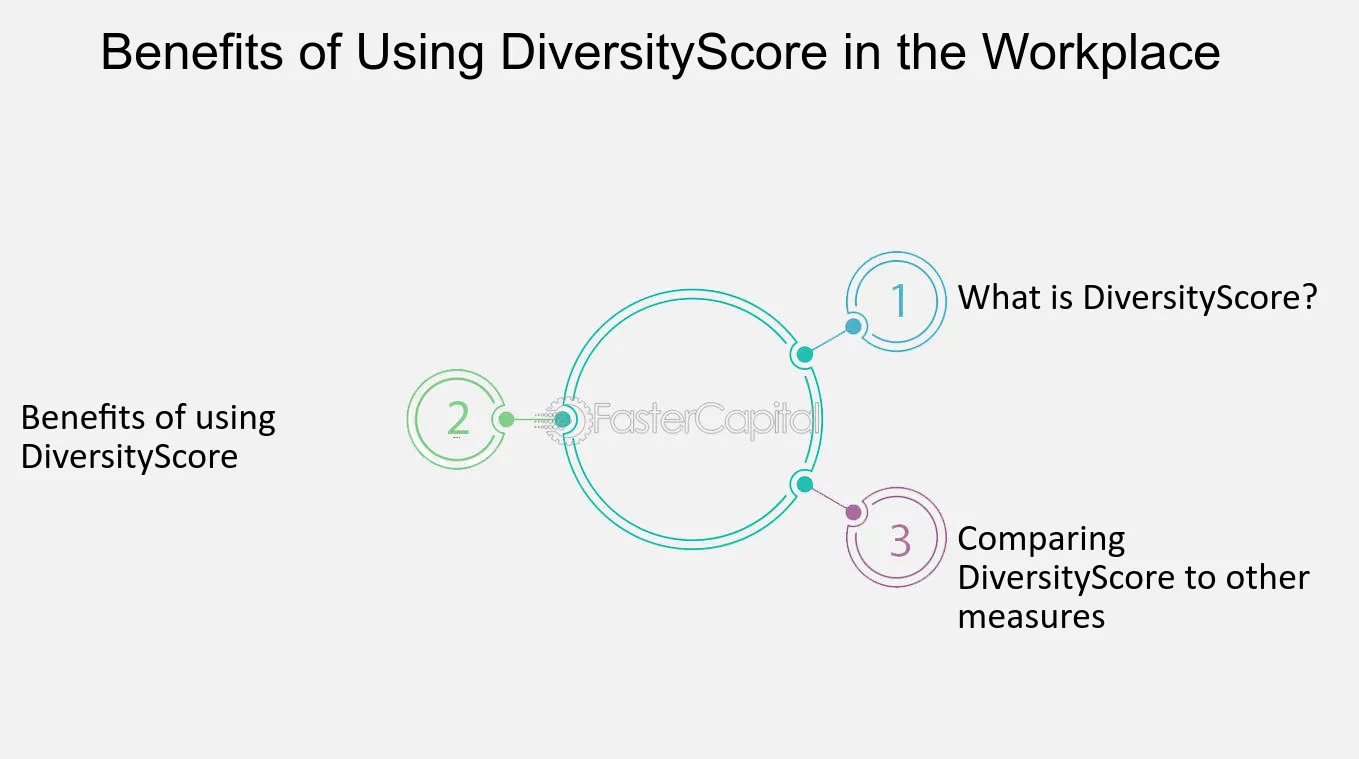 Benefits of Using DiversityScore in the Workplace

1

What is DiversityScore?

2

Benefits of using DiversityScore

3

Comparing DiversityScore to other measures

FasterCapital